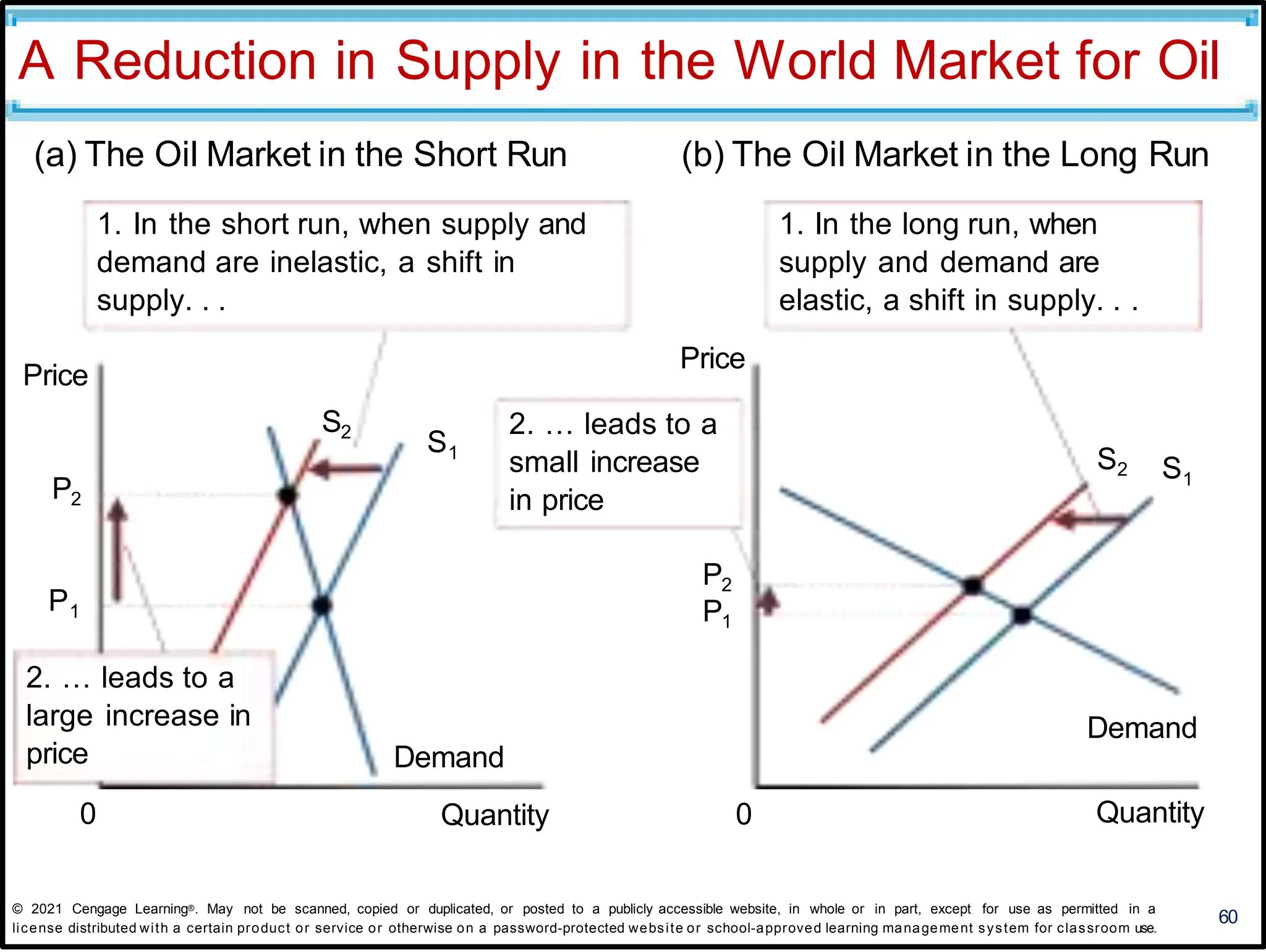 A Reduction in Supply in the World Market for Oil

(a) The Oil Market in the Short Run

1. In the short run, when supply and demand are inelastic, a shift in supply. . .

Price

$S_2$

$S_1$

$P_2$

$P_1$

2. … leads to a large increase in price

Demand

0

Quantity

(b) The Oil Market in the Long Run

1. In the long run, when supply and demand are elastic, a shift in supply. . .

Price

2. … leads to a small increase in price

$S_2$

$S_1$

$P_2$

$P_1$

Demand

0

Quantity

© 2021 Cengage Learning®. May not be scanned, copied or duplicated, or posted to a publicly accessible website, in whole or in part, except for use as permitted in a license distributed with a certain product or service or otherwise on a password-protected website or school-approved learning management system for classroom use.

60